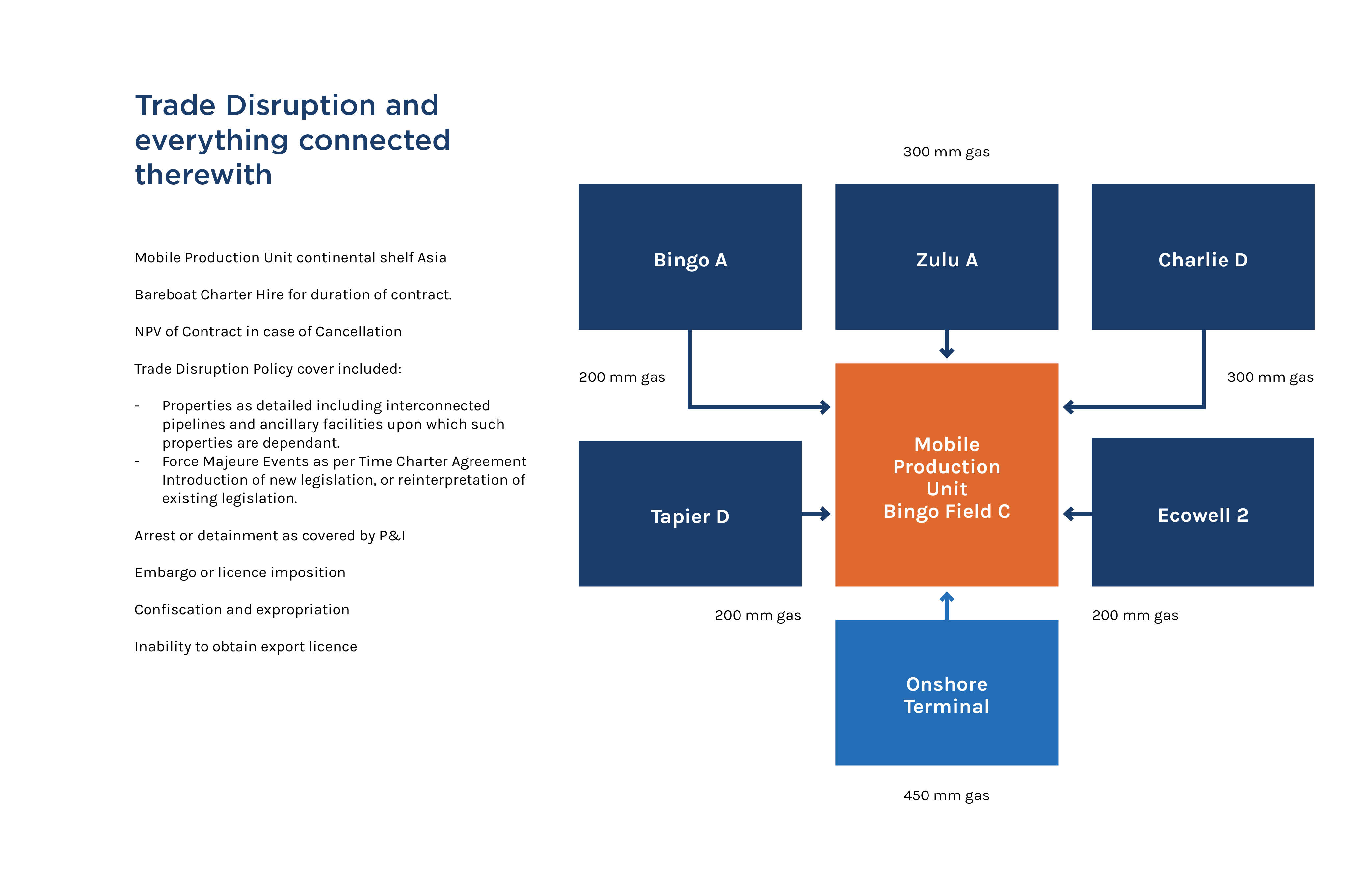 Trade Disruption and everything connected therewith

Mobile Production Unit continental shelf Asia

Bareboat Charter Hire for duration of contract.

NPV of Contract in case of Cancellation

Trade Disruption Policy cover included:

- Properties as detailed including interconnected pipelines and ancillary facilities upon which such properties are dependant.
- Force Majeure Events as per Time Charter Agreement Introduction of new legislation, or reinterpretation of existing legislation.

Arrest or detainment as covered by P&I

Embargo or licence imposition

Confiscation and expropriation

Inability to obtain export licence

300 mm gas

Bingo A

Zulu A

Charlie D

200 mm gas

300 mm gas

Mobile Production Unit Bingo Field C

Tapier D

Ecowell 2

200 mm gas

200 mm gas

Onshore Terminal

450 mm gas